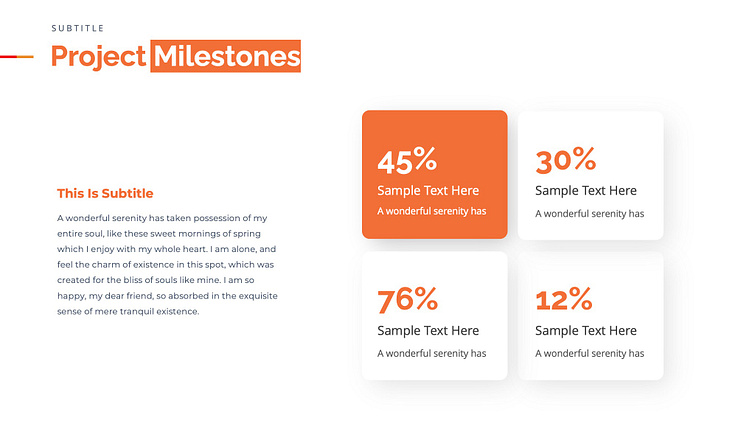 SUBTITLE

Project Milestones

This Is Subtitle

A wonderful serenity has taken possession of my entire soul, like these sweet mornings of spring which I enjoy with my whole heart. I am alone, and feel the charm of existence in this spot, which was created for the bliss of souls like mine. I am so happy, my dear friend, so absorbed in the exquisite sense of mere tranquil existence.

45%
Sample Text Here
A wonderful serenity has

30%
Sample Text Here
A wonderful serenity has

76%
Sample Text Here
A wonderful serenity has

12%
Sample Text Here
A wonderful serenity has